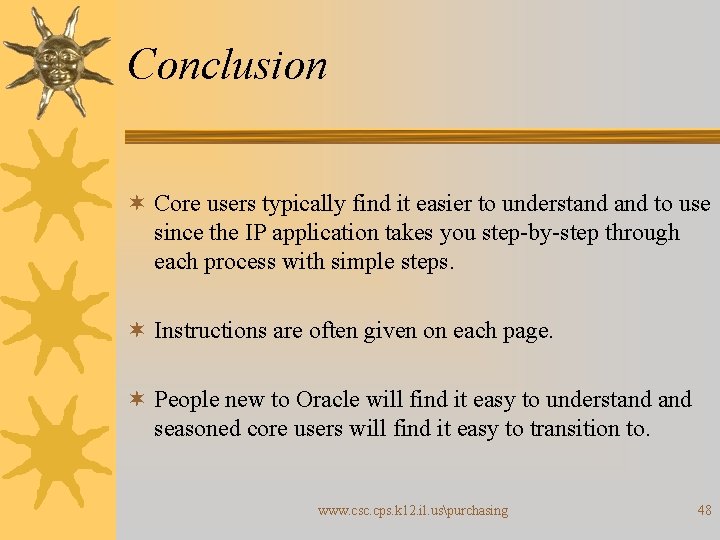 Conclusion

✶ Core users typically find it easier to understand and to use since the IP application takes you step-by-step through each process with simple steps.

✶ Instructions are often given on each page.

✶ People new to Oracle will find it easy to understand and seasoned core users will find it easy to transition to.

www.csc.cps.k12.il.us\purchasing

48